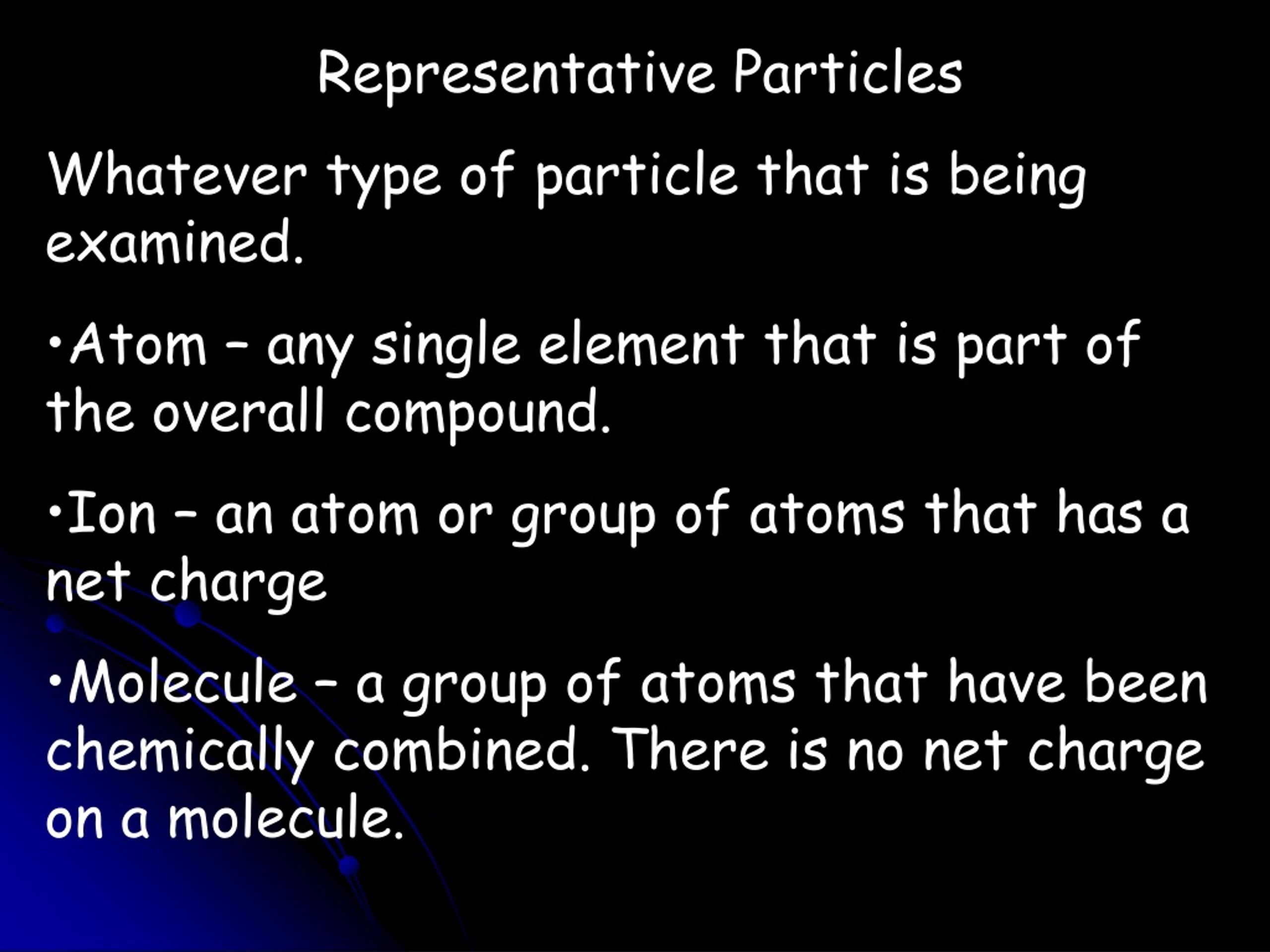 Representative Particles

Whatever type of particle that is being examined.

•Atom – any single element that is part of the overall compound.

•Ion – an atom or group of atoms that has a net charge

•Molecule – a group of atoms that have been chemically combined. There is no net charge on a molecule.